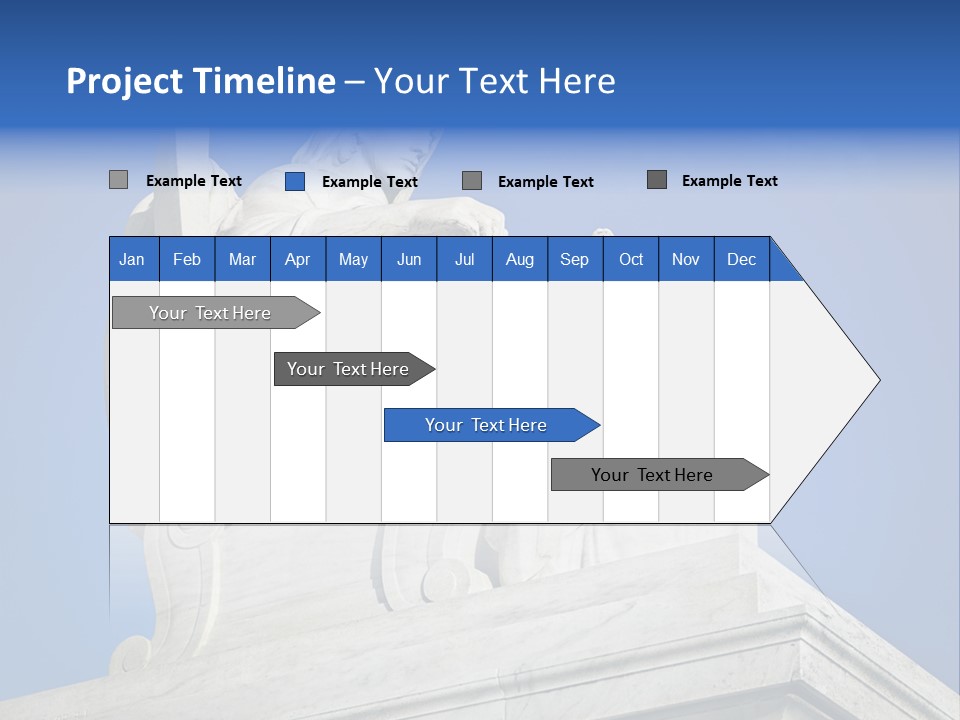 Project Timeline – Your Text Here

Example Text Example Text Example Text Example Text

| Jan | Feb | Mar | Apr | May | Jun | Jul | Aug | Sep | Oct | Nov | Dec |
|---|---|---|---|---|---|---|---|---|---|---|---|

Your Text Here

Your Text Here

Your Text Here

Your Text Here